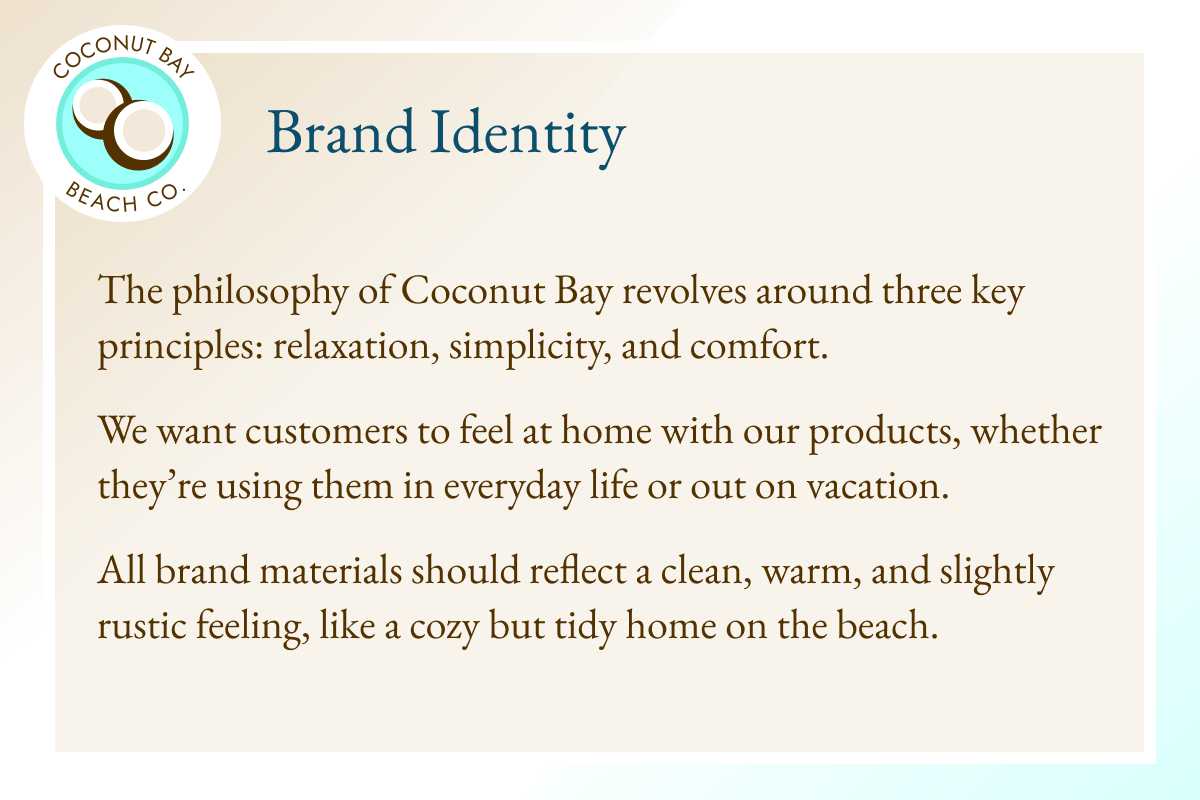 COCONUT BAY
BEACH CO.

Brand Identity

The philosophy of Coconut Bay revolves around three key principles: relaxation, simplicity, and comfort.

We want customers to feel at home with our products, whether they’re using them in everyday life or out on vacation.

All brand materials should reflect a clean, warm, and slightly rustic feeling, like a cozy but tidy home on the beach.